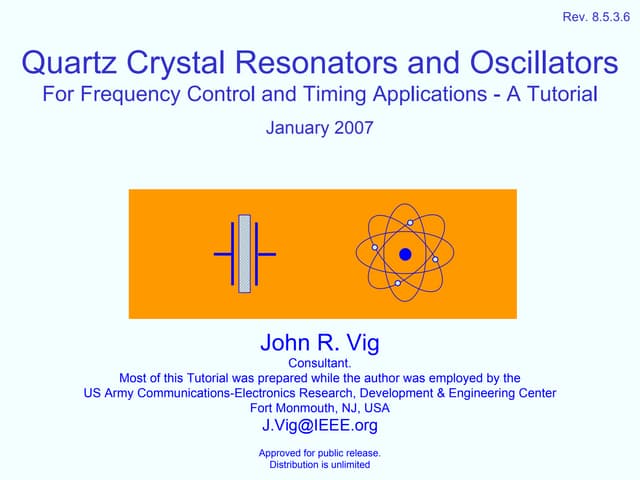 Rev. 8.5.3.6

Quartz Crystal Resonators and Oscillators
For Frequency Control and Timing Applications - A Tutorial

January 2007

John R. Vig
Consultant.
Most of this Tutorial was prepared while the author was employed by the US Army Communications-Electronics Research, Development & Engineering Center
Fort Monmouth, NJ, USA
J.Vig@IEEE.org

Approved for public release.
Distribution is unlimited